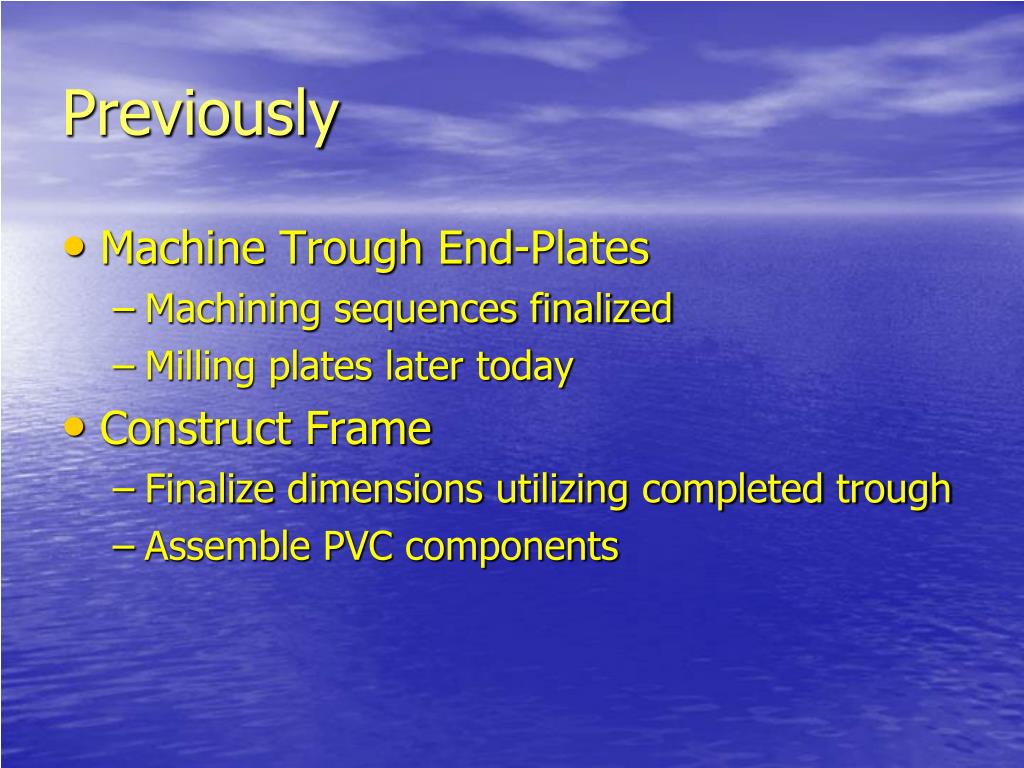 Previously

• Machine Trough End-Plates
– Machining sequences finalized
– Milling plates later today
• Construct Frame
– Finalize dimensions utilizing completed trough
– Assemble PVC components